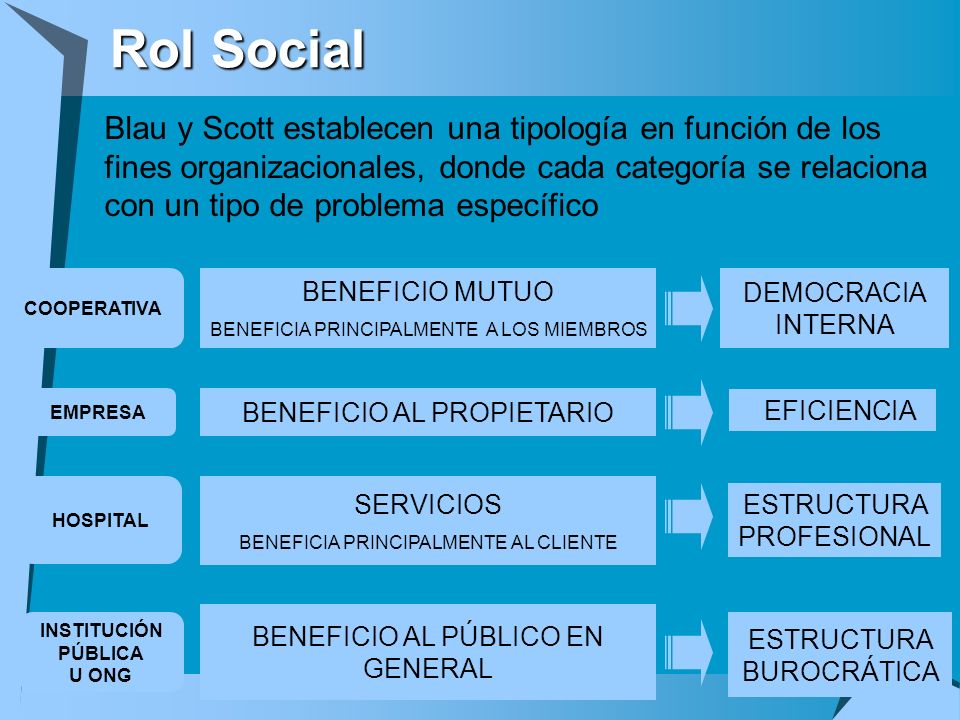 Rol Social

Blau y Scott establecen una tipología en función de los fines organizacionales, donde cada categoría se relaciona con un tipo de problema específico

COOPERATIVA

BENEFICIO MUTUO
BENEFICIA PRINCIPALMENTE A LOS MIEMBROS

DEMOCRACIA INTERNA

EMPRESA

BENEFICIO AL PROPIETARIO

EFICIENCIA

HOSPITAL

SERVICIOS
BENEFICIA PRINCIPALMENTE AL CLIENTE

ESTRUCTURA PROFESIONAL

INSTITUCIÓN PÚBLICA U ONG

BENEFICIO AL PÚBLICO EN GENERAL

ESTRUCTURA BUROCRÁTICA